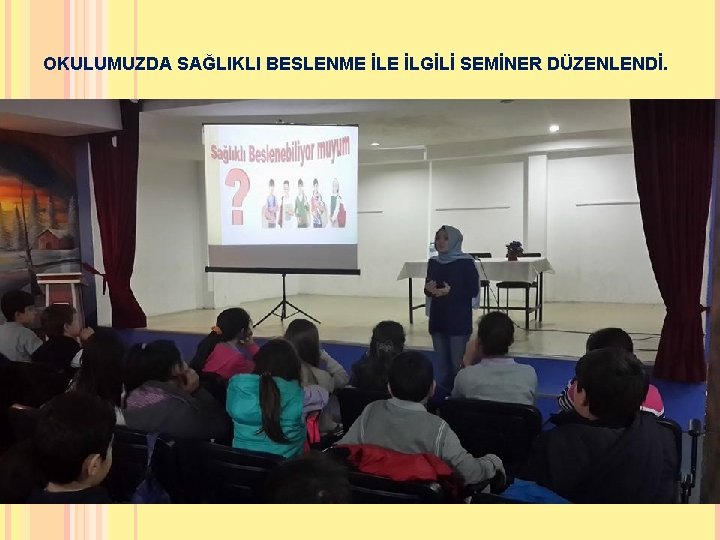 OKULUMUZDA SAĞLIKLI BESLENME İLE İLGİLİ SEMİNER DÜZENLENDİ.

Sağlıklı Beslenebiliyor muyum

?